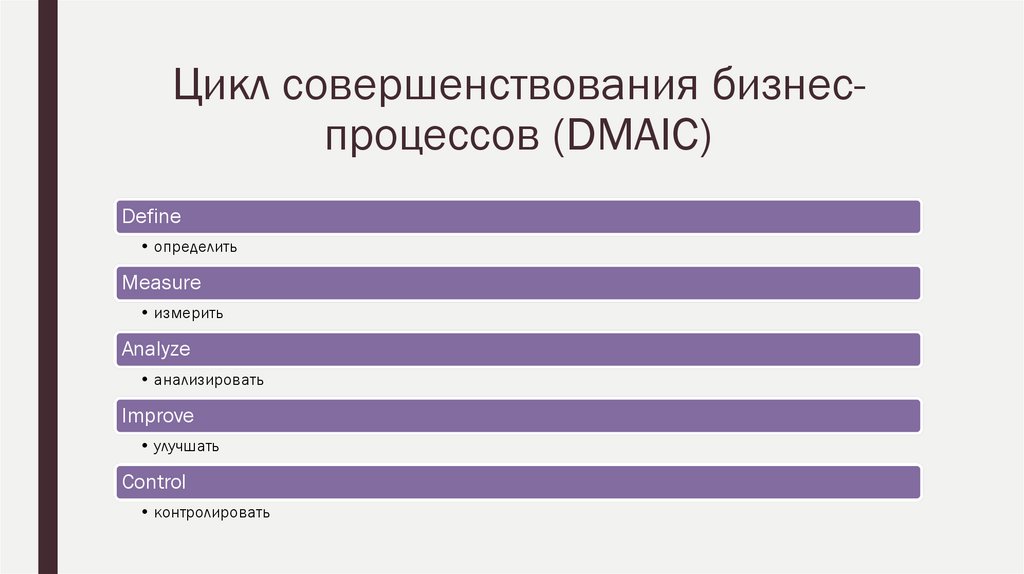 Цикл совершенствования бизнес-процессов (DMAIC)

Define

• определить

Measure

• измерить

Analyze

• анализировать

Improve

• улучшать

Control

• контролировать